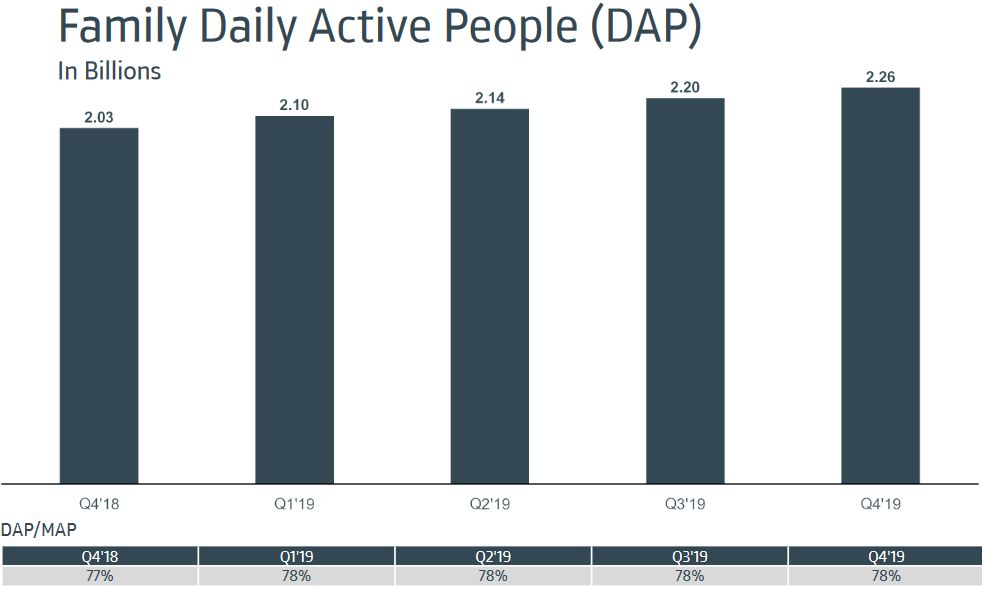 Family Daily Active People (DAP)
In Billions

2.03
2.10
2.14
2.20
2.26

Q4'18
Q1'19
Q2'19
Q3'19
Q4'19

DAP/MAP

| Q4'18 | Q1'19 | Q2'19 | Q3'19 | Q4'19 |
|---|---|---|---|---|
| 77% | 78% | 78% | 78% | 78% |